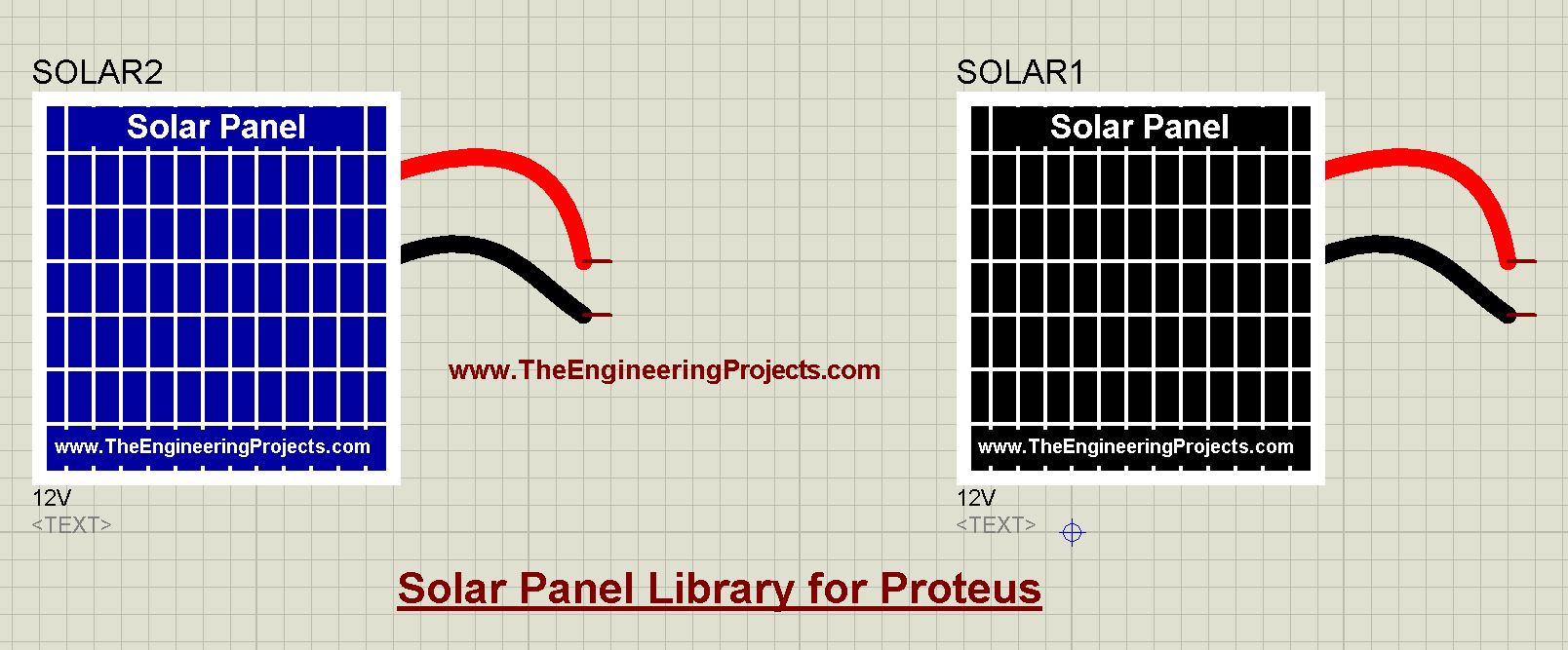 SOLAR2

Solar Panel

www.TheEngineeringProjects.com

12V
<TEXT>

www.TheEngineeringProjects.com

SOLAR1

Solar Panel

www.TheEngineeringProjects.com

12V
<TEXT>

Solar Panel Library for Proteus